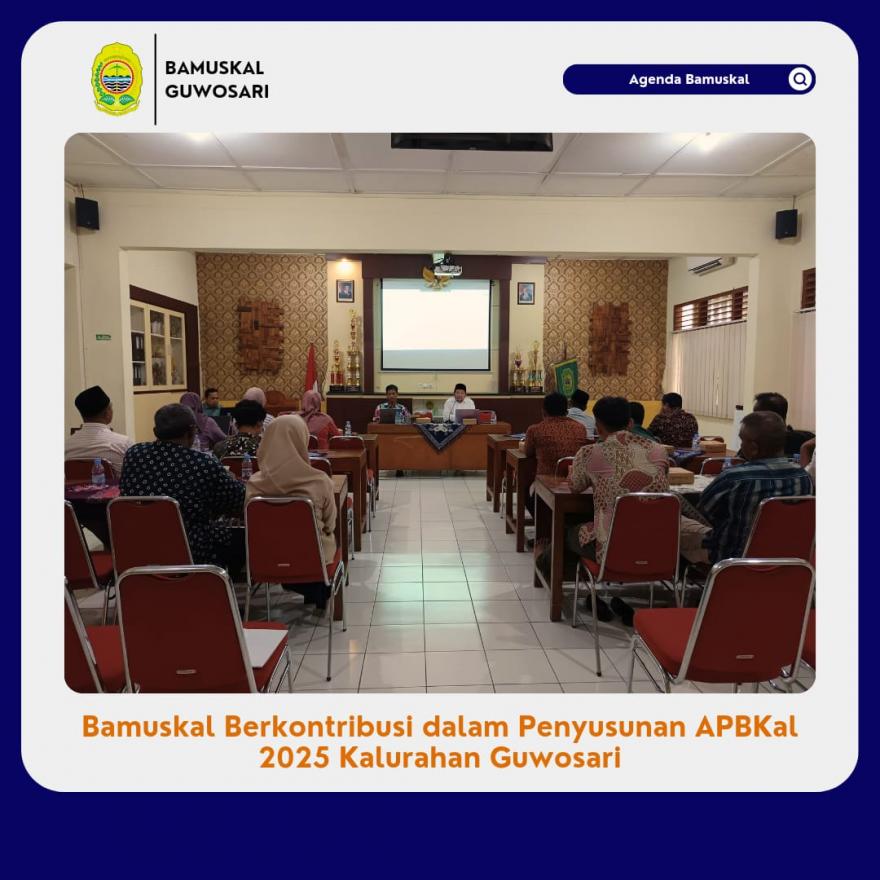 BAMUSKAL GUWOSARI

Agenda Bamuskal

Bamuskal Berkontribusi dalam Penyusunan APBKal 2025 Kalurahan Guwosari